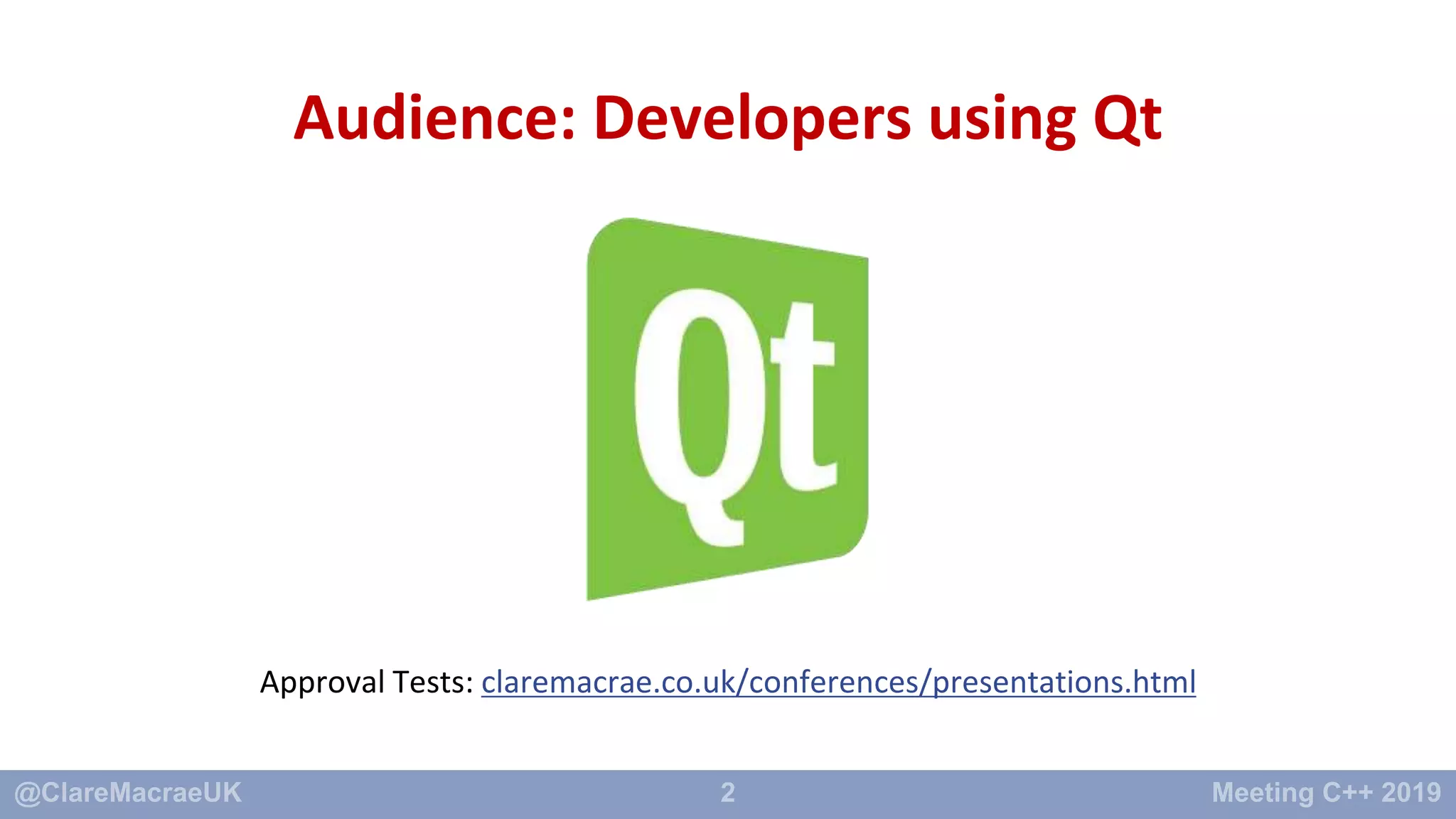 Audience: Developers using Qt

Qt

Approval Tests: claremacrae.co.uk/conferences/presentations.html

@ClareMacraeUK 2 Meeting C++ 2019